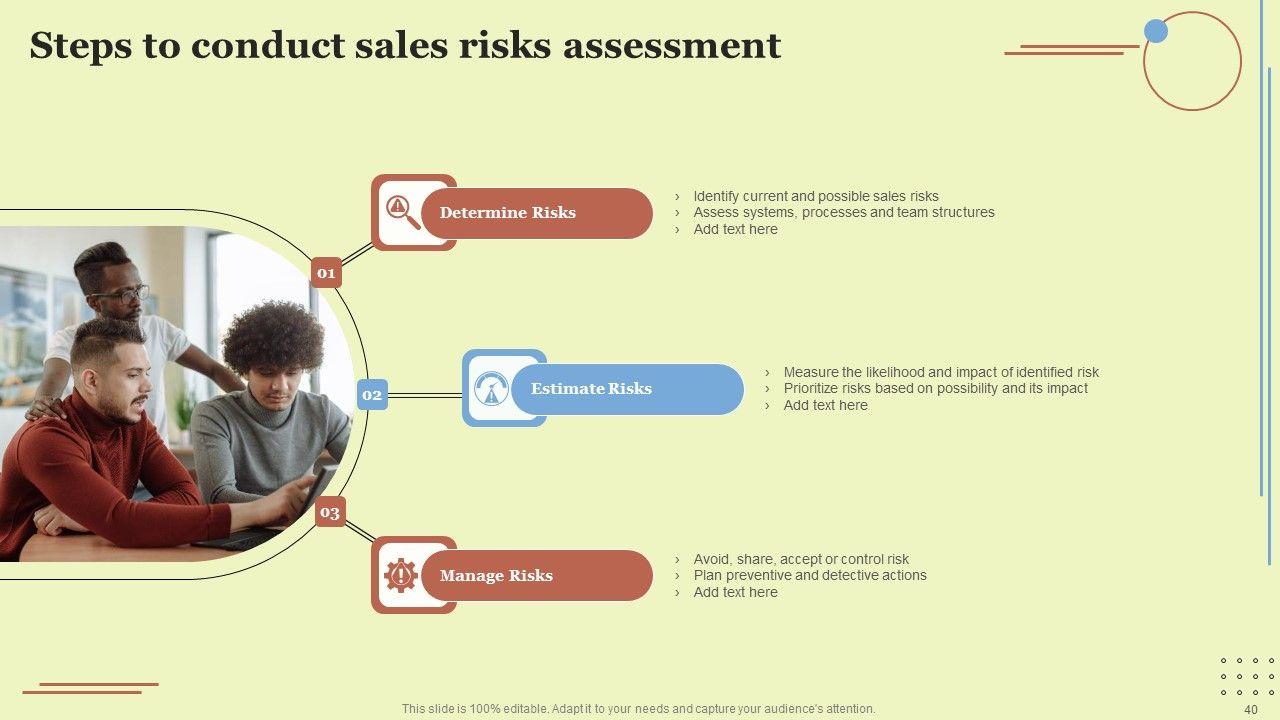 Steps to conduct sales risks assessment

01

Determine Risks

› Identify current and possible sales risks
› Assess systems, processes and team structures
› Add text here

02

Estimate Risks

› Measure the likelihood and impact of identified risk
› Prioritize risks based on possibility and its impact
› Add text here

03

Manage Risks

› Avoid, share, accept or control risk
› Plan preventive and detective actions
› Add text here

This slide is 100% editable. Adapt it to your needs and capture your audience's attention.

40